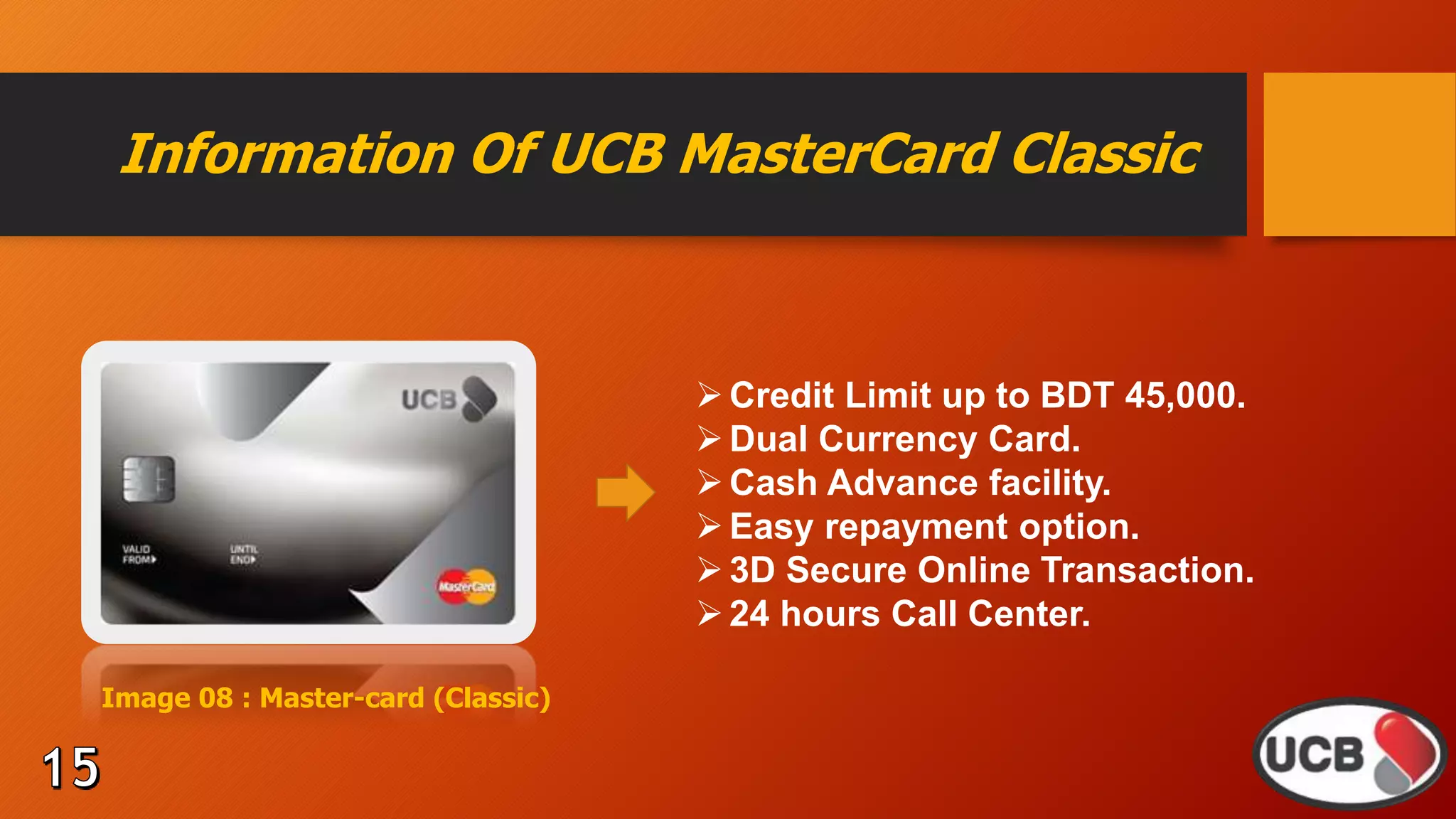 Information Of UCB MasterCard Classic

UCB

VALID FROM

UNTIL END

MasterCard

Image 08 : Master-card (Classic)

➢ Credit Limit up to BDT 45,000.
➢ Dual Currency Card.
➢ Cash Advance facility.
➢ Easy repayment option.
➢ 3D Secure Online Transaction.
➢ 24 hours Call Center.

15

UCB